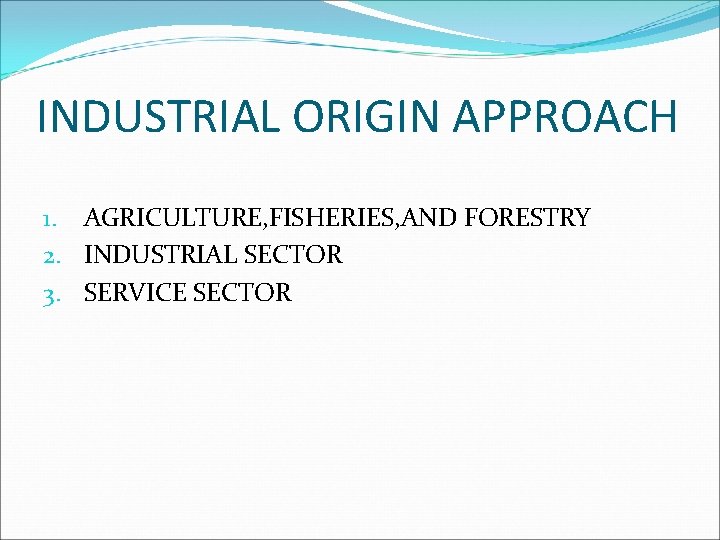 INDUSTRIAL ORIGIN APPROACH

1. AGRICULTURE,FISHERIES,AND FORESTRY
2. INDUSTRIAL SECTOR
3. SERVICE SECTOR